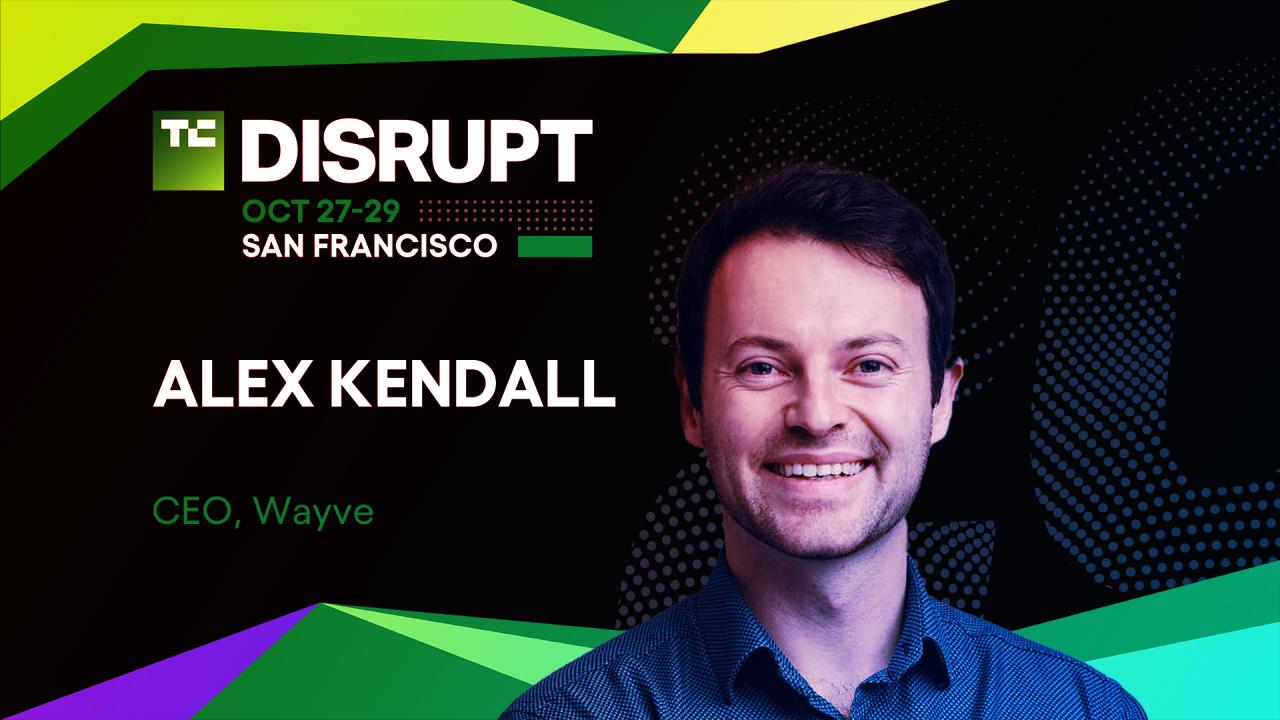 TC DISRUPT
OCT 27-29
SAN FRANCISCO

ALEX KENDALL

CEO, Wayve